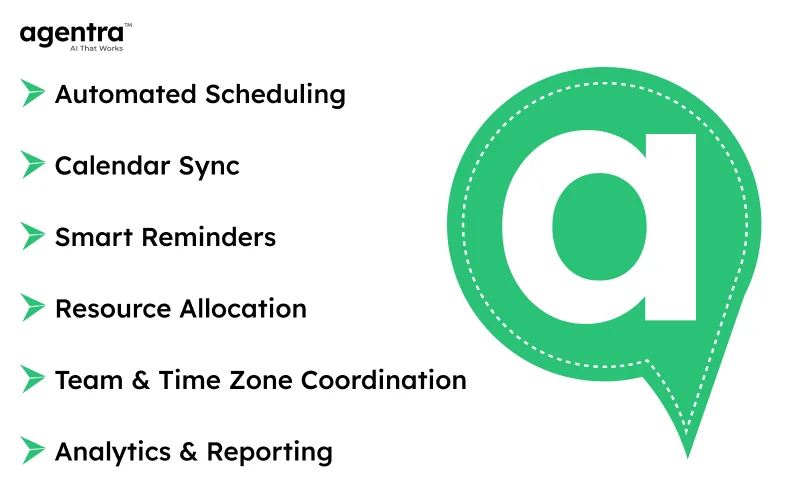 agentra™
AI That Works

Automated Scheduling

Calendar Sync

Smart Reminders

Resource Allocation

Team & Time Zone Coordination

Analytics & Reporting

a